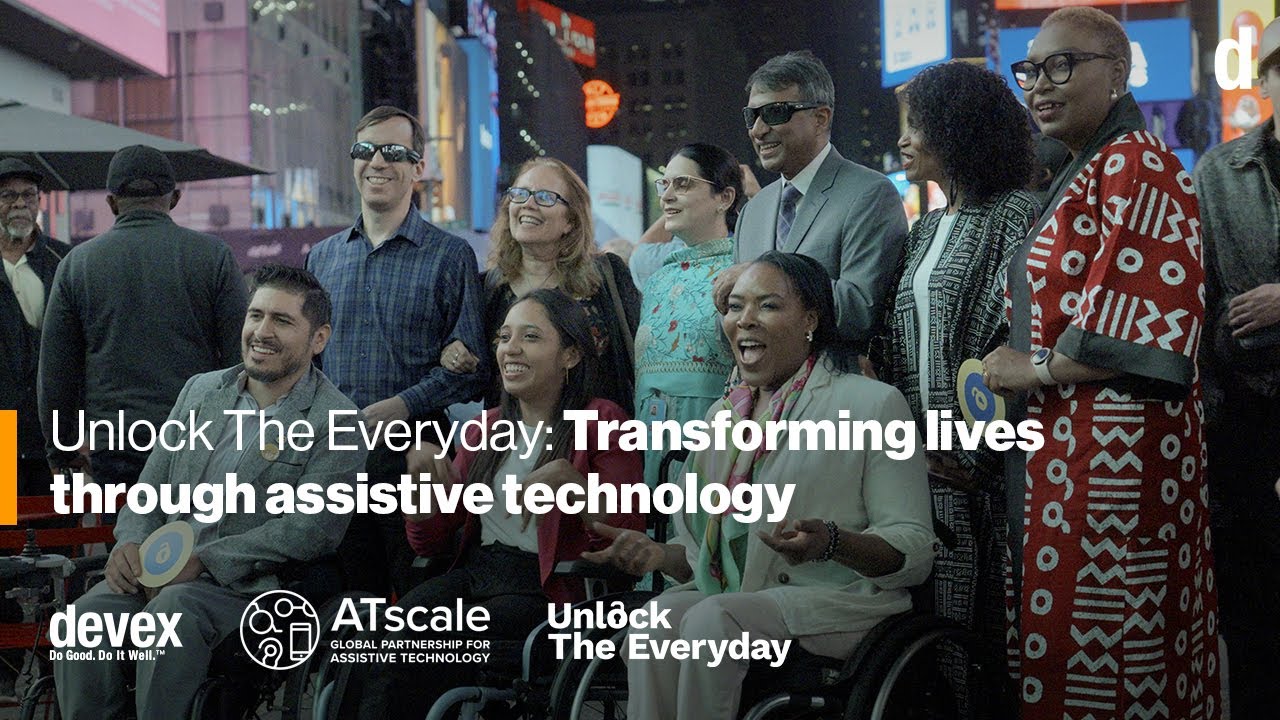 d

Unlock The Everyday: Transforming lives through assistive technology

devex
Do Good. Do It Well.™

ATscale
GLOBAL PARTNERSHIP FOR ASSISTIVE TECHNOLOGY

Unlock
The Everyday